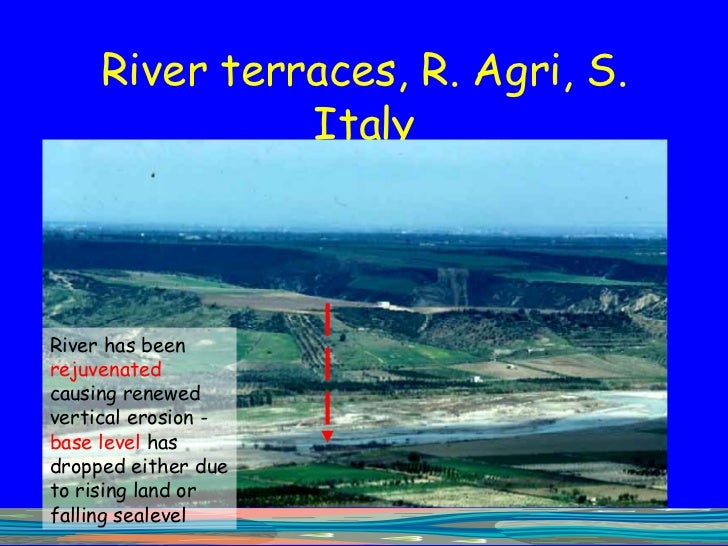 River terraces, R. Agri, S. Italy

River has been rejuvenated causing renewed vertical erosion - base level has dropped either due to rising land or falling sealevel